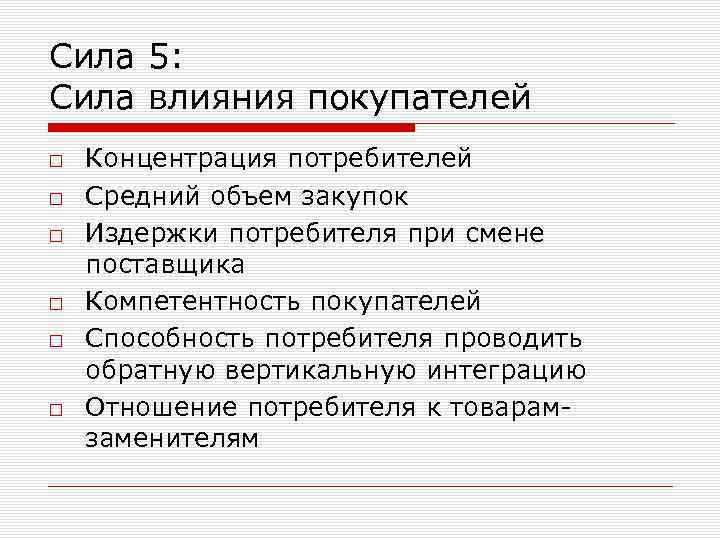 Сила 5:
Сила влияния покупателей

□ Концентрация потребителей
□ Средний объем закупок
□ Издержки потребителя при смене поставщика
□ Компетентность покупателей
□ Способность потребителя проводить обратную вертикальную интеграцию
□ Отношение потребителя к товарам-заменителям